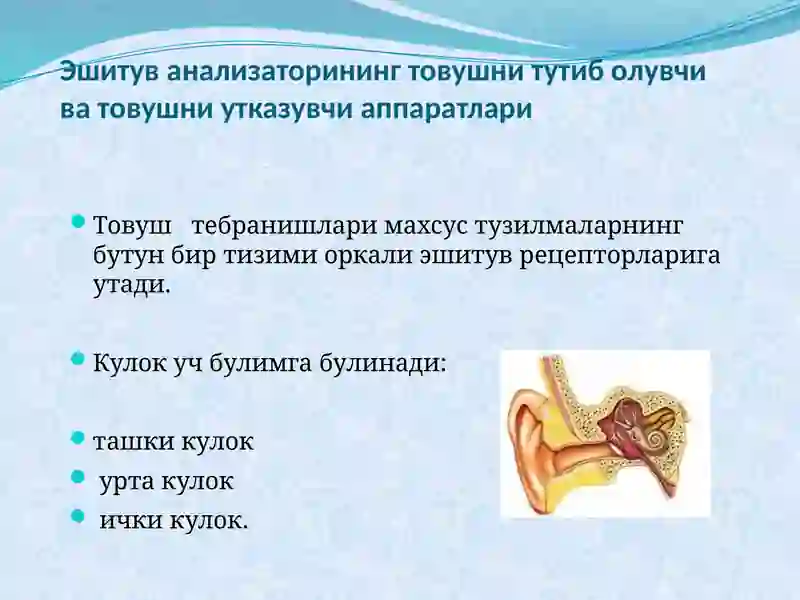 Эшитув анализаторининг товушни тутиб олувчи ва товушни утказувчи аппаратлари

Товуш тебранишлари махсус тузилмаларнинг бутун бир тизими оркали эшитув рецепторларига утади.

Кулок уч булимга булинади:

ташки кулок

урта кулок

ички кулок.